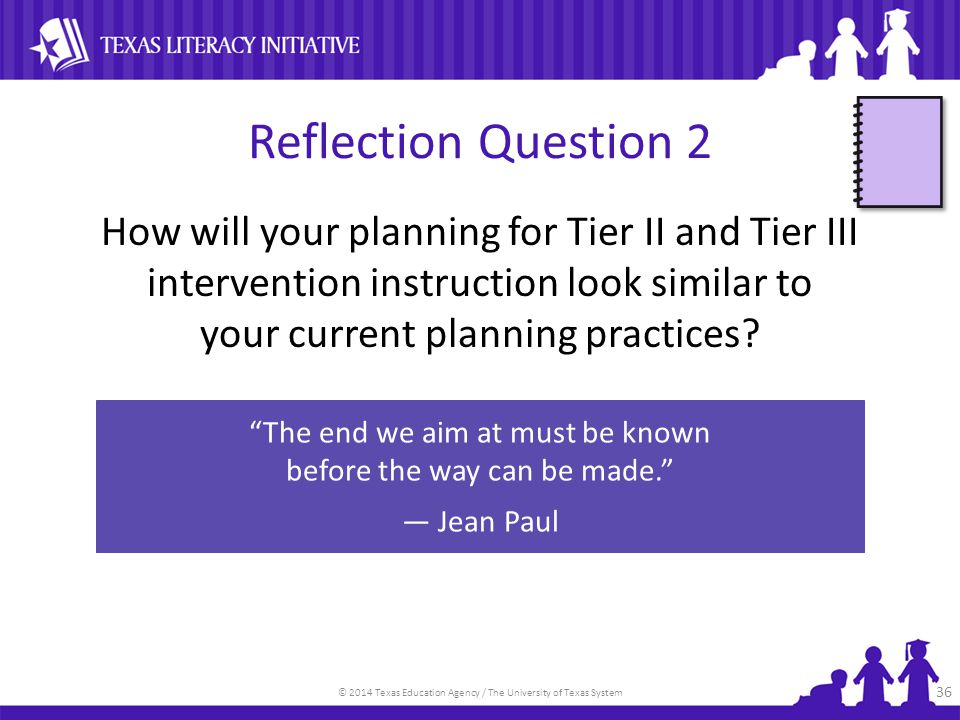 TEXAS LITERACY INITIATIVE

Reflection Question 2

How will your planning for Tier II and Tier III intervention instruction look similar to your current planning practices?

“The end we aim at must be known before the way can be made.”

— Jean Paul

© 2014 Texas Education Agency / The University of Texas System

36